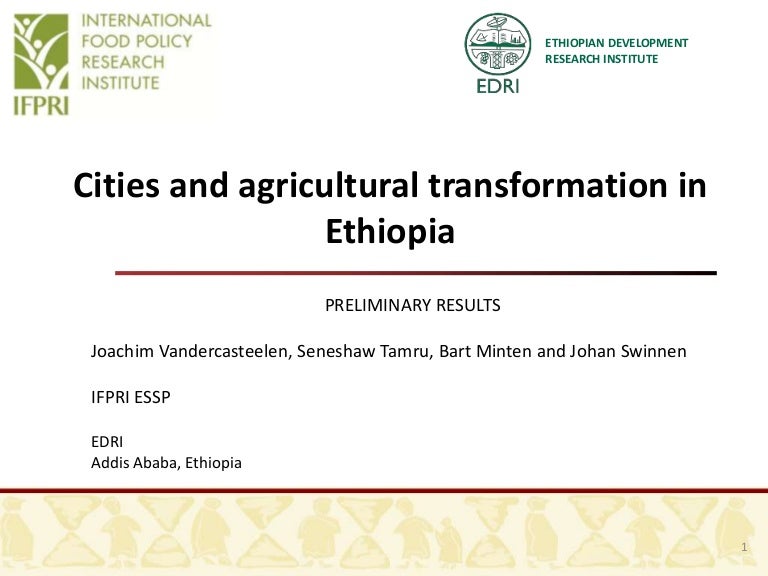 INTERNATIONAL FOOD POLICY RESEARCH INSTITUTE

IFPRI

EDRI

ETHIOPIAN DEVELOPMENT RESEARCH INSTITUTE

Cities and agricultural transformation in Ethiopia

PRELIMINARY RESULTS

Joachim Vandercasteelen, Seneshaw Tamru, Bart Minten and Johan Swinnen

IFPRI ESSP

EDRI
Addis Ababa, Ethiopia

1